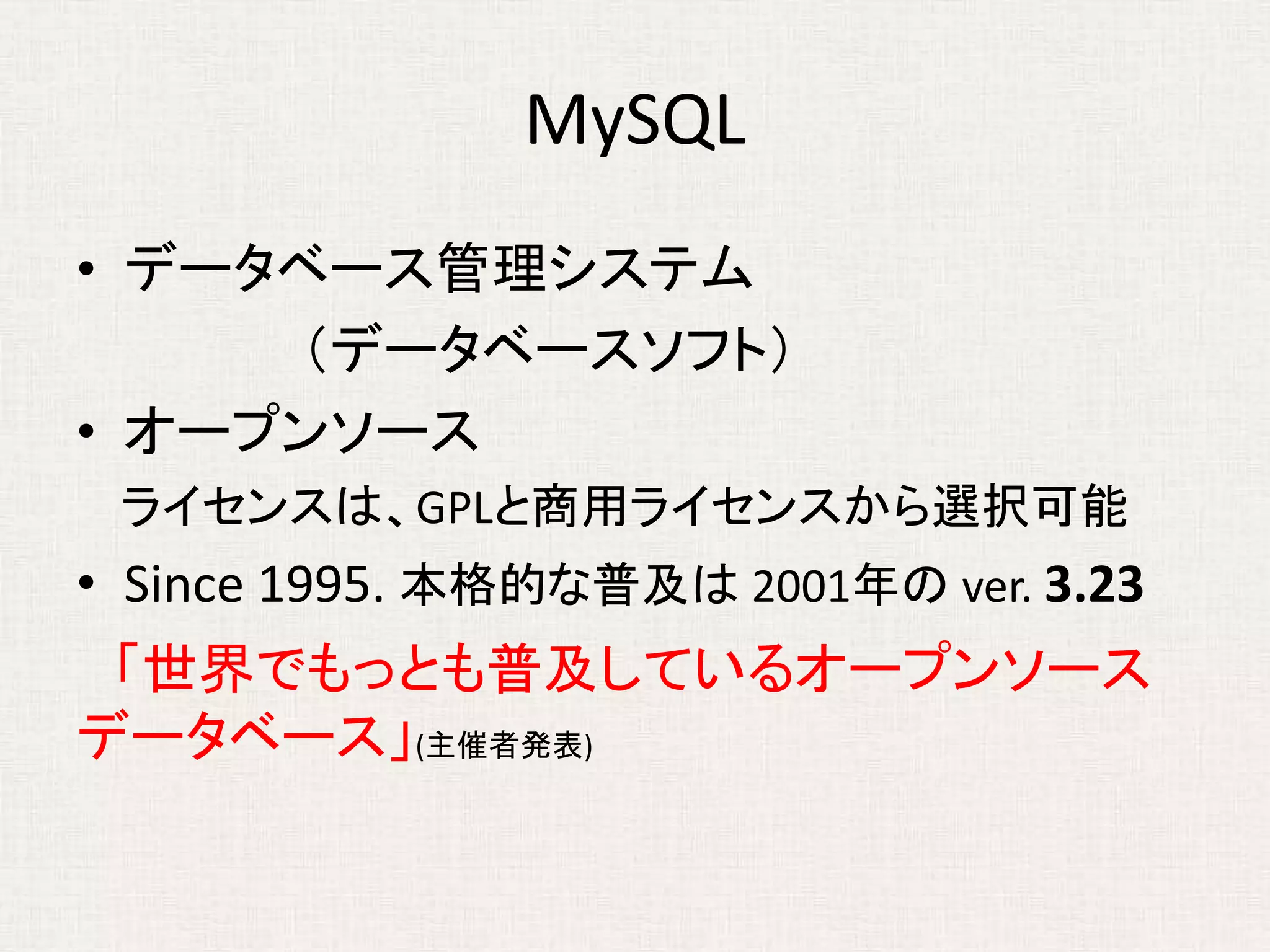 MySQL

• データベース管理システム
（データベースソフト）

• オープンソース
ライセンスは、GPLと商用ライセンスから選択可能

• Since 1995. 本格的な普及は 2001年の ver. 3.23

「世界でもっとも普及しているオープンソースデータベース」(主催者発表)